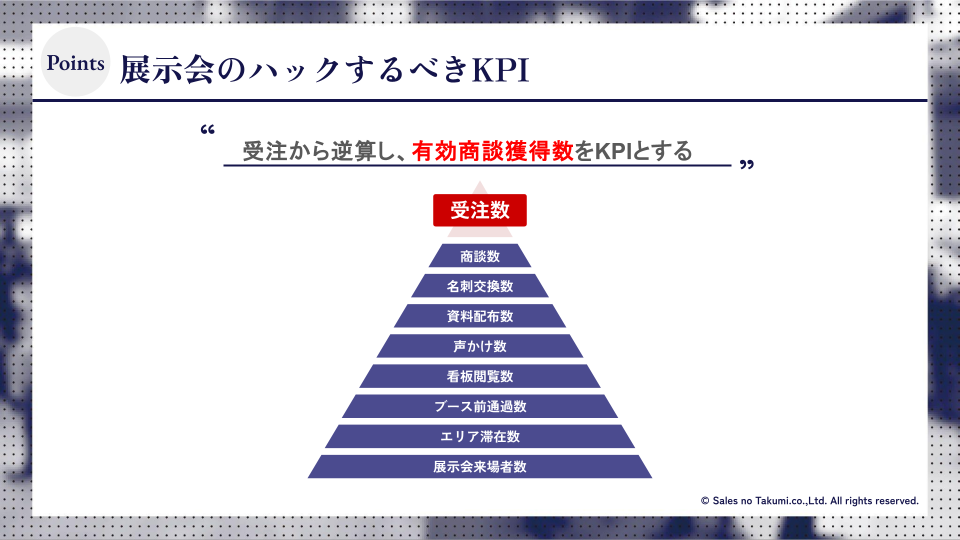 Points 展示会のハックするべきKPI

“ 受注から逆算し、有効商談獲得数をKPIとする ”

受注数

商談数

名刺交換数

資料配布数

声かけ数

看板閲覧数

ブース前通過数

エリア滞在数

展示会来場者数

© Sales no Takumi.co.,Ltd. All rights reserved.